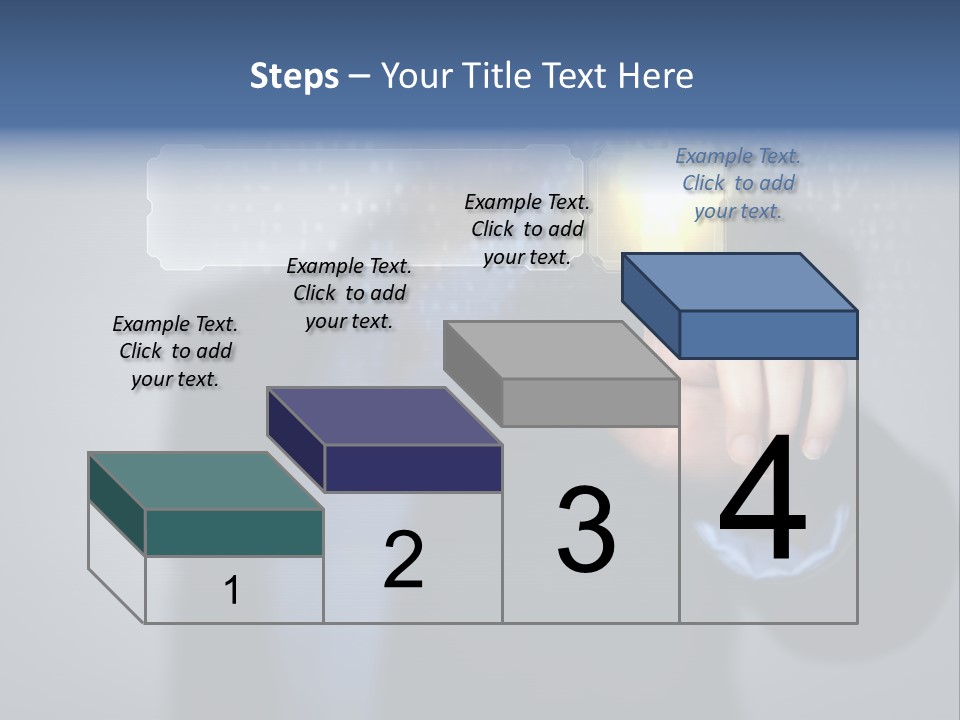 Steps – Your Title Text Here

Example Text. Click to add your text.

Example Text. Click to add your text.

Example Text. Click to add your text.

Example Text. Click to add your text.

1

2

3

4